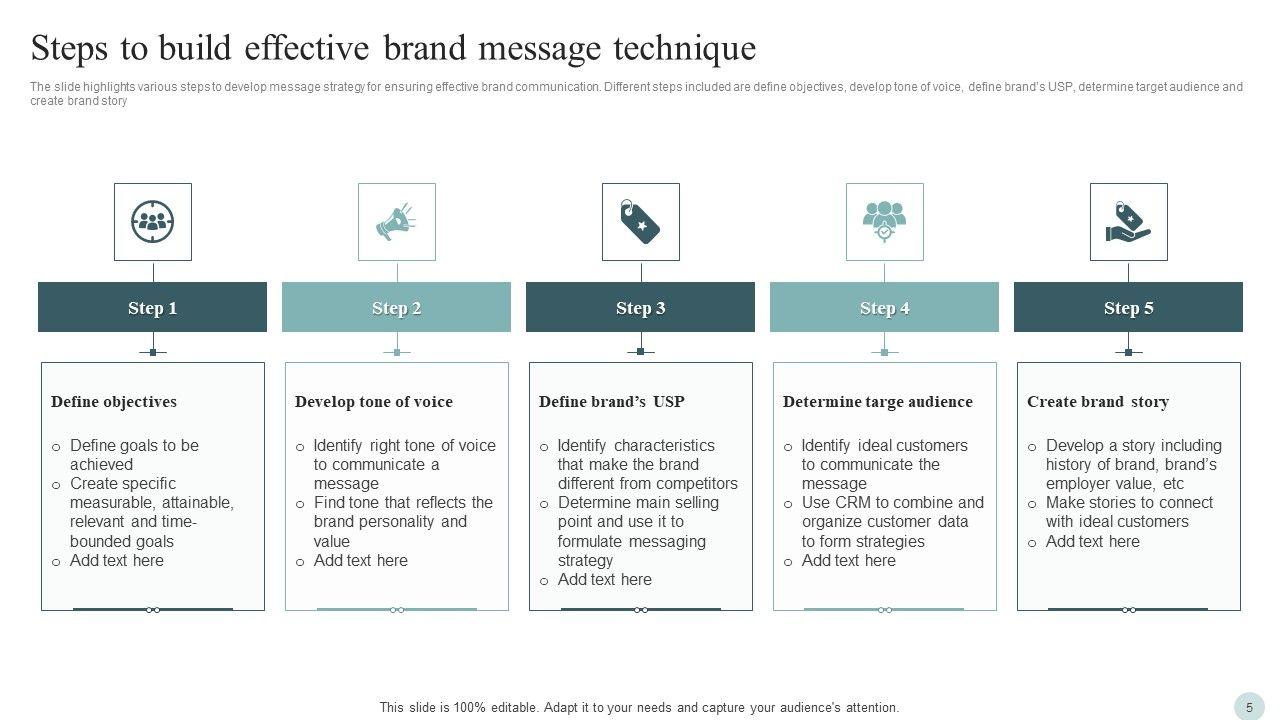 Steps to build effective brand message technique

The slide highlights various steps to develop message strategy for ensuring effective brand communication. Different steps included are define objectives, develop tone of voice, define brand's USP, determine target audience and create brand story

Step 1

Define objectives

o Define goals to be achieved
o Create specific measurable, attainable, relevant and time-bounded goals
o Add text here

Step 2

Develop tone of voice

o Identify right tone of voice to communicate a message
o Find tone that reflects the brand personality and value
o Add text here

Step 3

Define brand's USP

o Identify characteristics that make the brand different from competitors
o Determine main selling point and use it to formulate messaging strategy
o Add text here

Step 4

Determine targe audience

o Identify ideal customers to communicate the message
o Use CRM to combine and organize customer data to form strategies
o Add text here

Step 5

Create brand story

o Develop a story including history of brand, brand's employer value, etc
o Make stories to connect with ideal customers
o Add text here

This slide is 100% editable. Adapt it to your needs and capture your audience's attention.

5